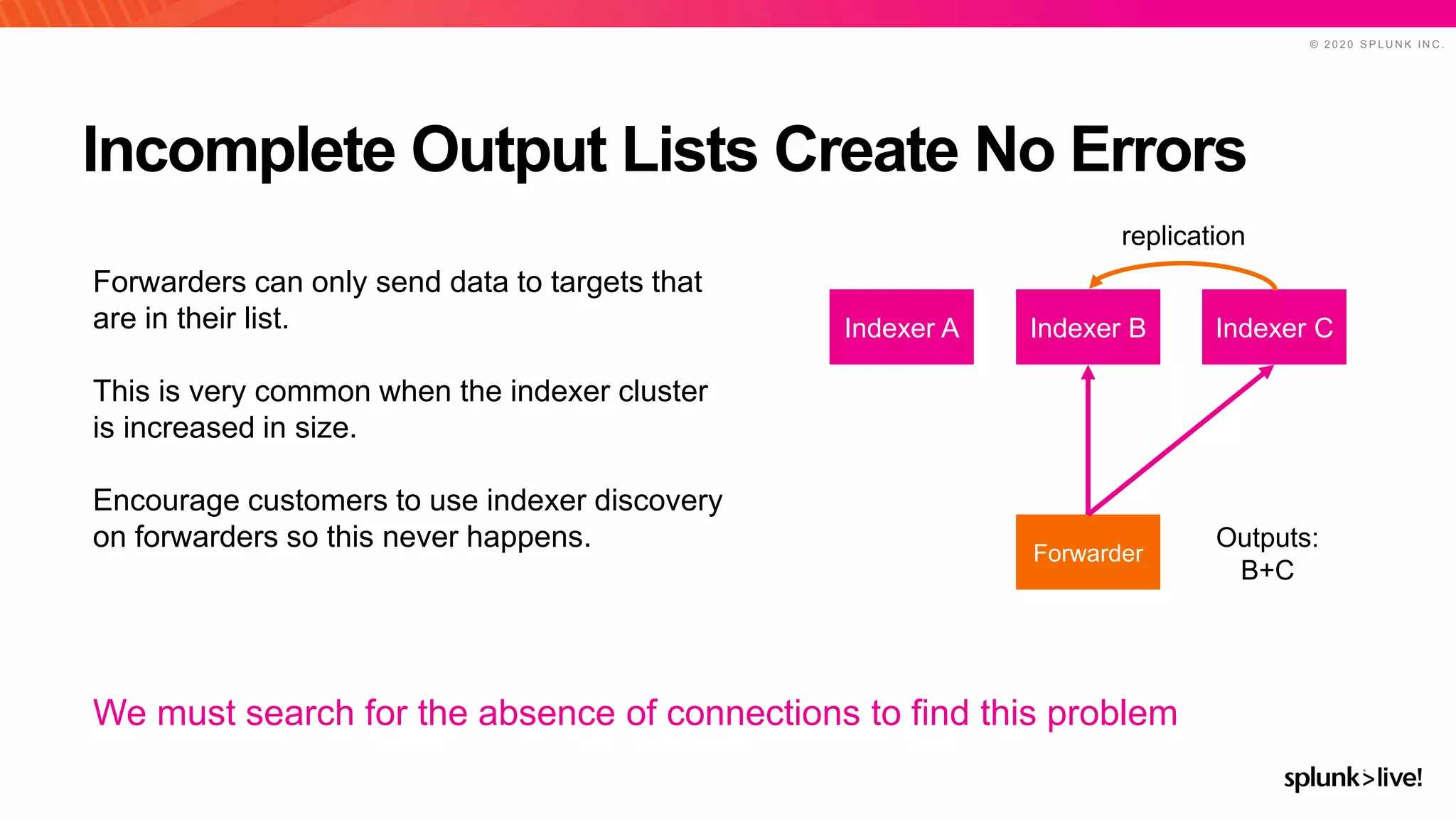 © 2020 SPLUNK INC.

Incomplete Output Lists Create No Errors

Forwarders can only send data to targets that are in their list.

This is very common when the indexer cluster is increased in size.

Encourage customers to use indexer discovery on forwarders so this never happens.

replication

Indexer A

Indexer B

Indexer C

Forwarder

Outputs:
B+C

We must search for the absence of connections to find this problem

splunk>live!